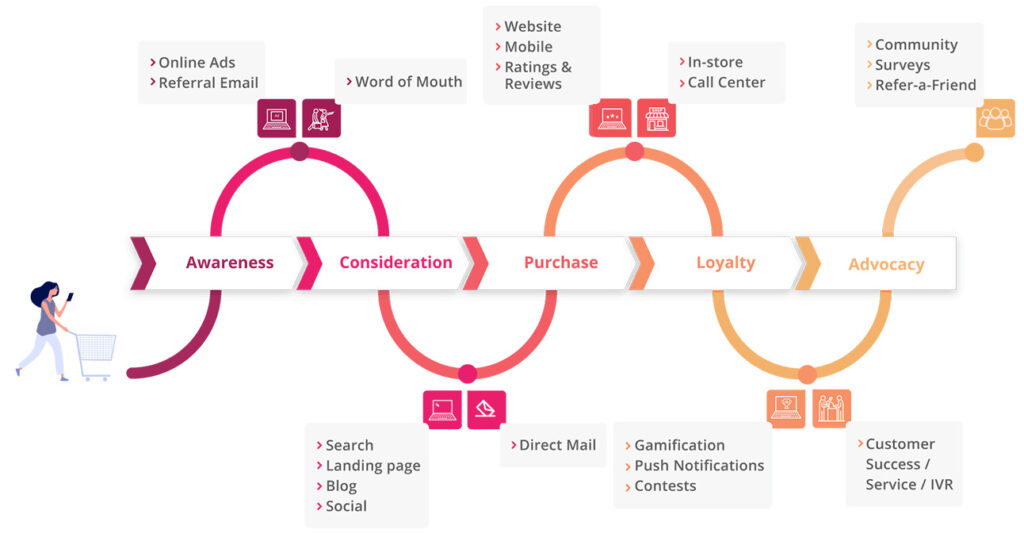 › Online Ads
› Referral Email

› Word of Mouth

› Website
› Mobile
› Ratings & Reviews

› In-store
› Call Center

› Community
› Surveys
› Refer-a-Friend

Awareness

Consideration

Purchase

Loyalty

Advocacy

› Search
› Landing page
› Blog
› Social

› Direct Mail

› Gamification
› Push Notifications
› Contests

› Customer Success / Service / IVR